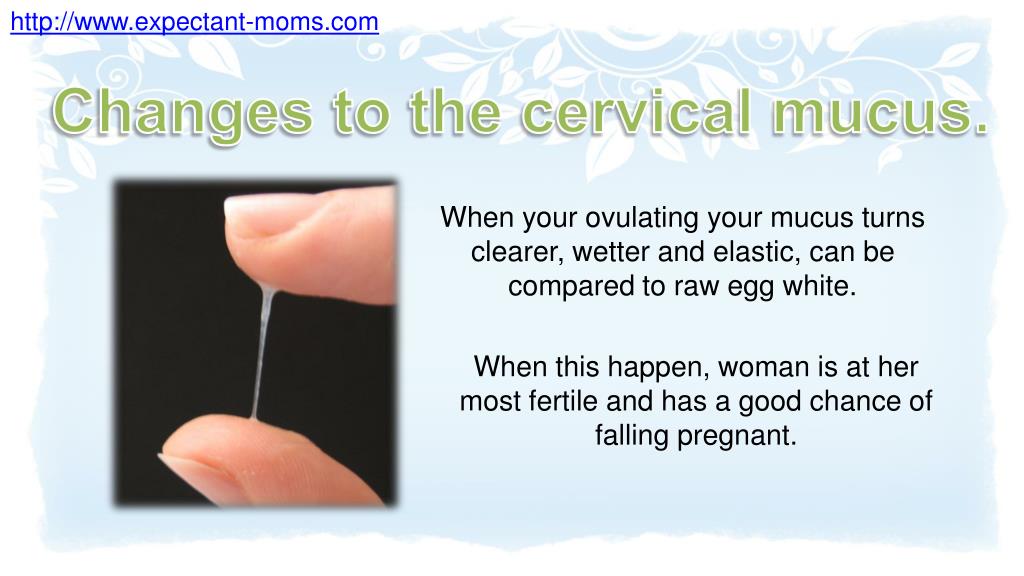 http://www.expectant-moms.com

Changes to the cervical mucus.

When your ovulating your mucus turns clearer, wetter and elastic, can be compared to raw egg white.

When this happen, woman is at her most fertile and has a good chance of falling pregnant.